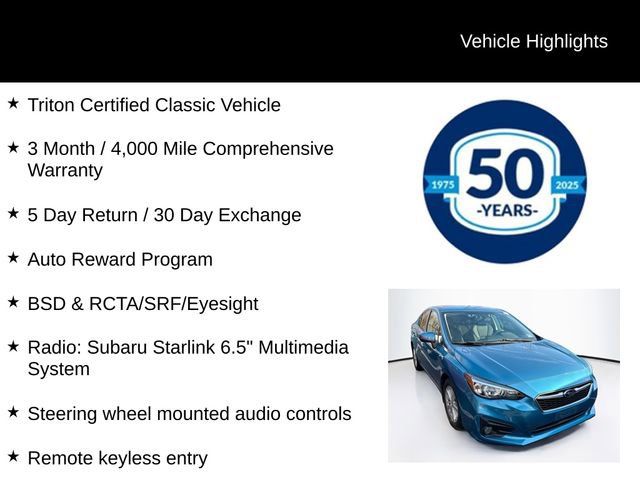 Vehicle Highlights

★ Triton Certified Classic Vehicle

★ 3 Month / 4,000 Mile Comprehensive Warranty

★ 5 Day Return / 30 Day Exchange

★ Auto Reward Program

★ BSD & RCTA/SRF/Eyesight

★ Radio: Subaru Starlink 6.5" Multimedia System

★ Steering wheel mounted audio controls

★ Remote keyless entry

1975 50 -YEARS- 2025